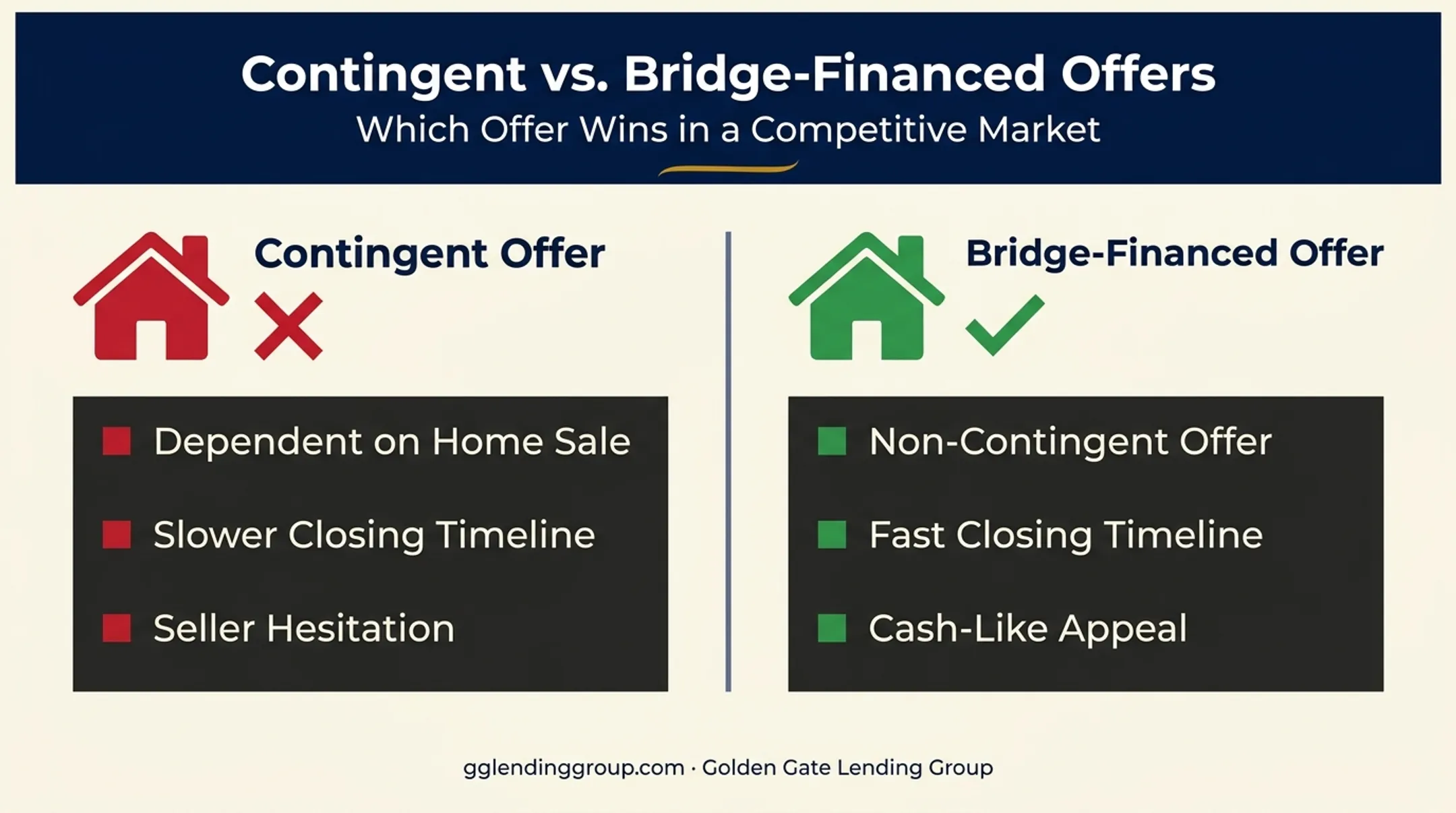 Contingent vs. Bridge-Financed Offers
Which Offer Wins in a Competitive Market

Contingent Offer

Dependent on Home Sale

Slower Closing Timeline

Seller Hesitation

Bridge-Financed Offer

Non-Contingent Offer

Fast Closing Timeline

Cash-Like Appeal

gglendinggroup.com · Golden Gate Lending Group